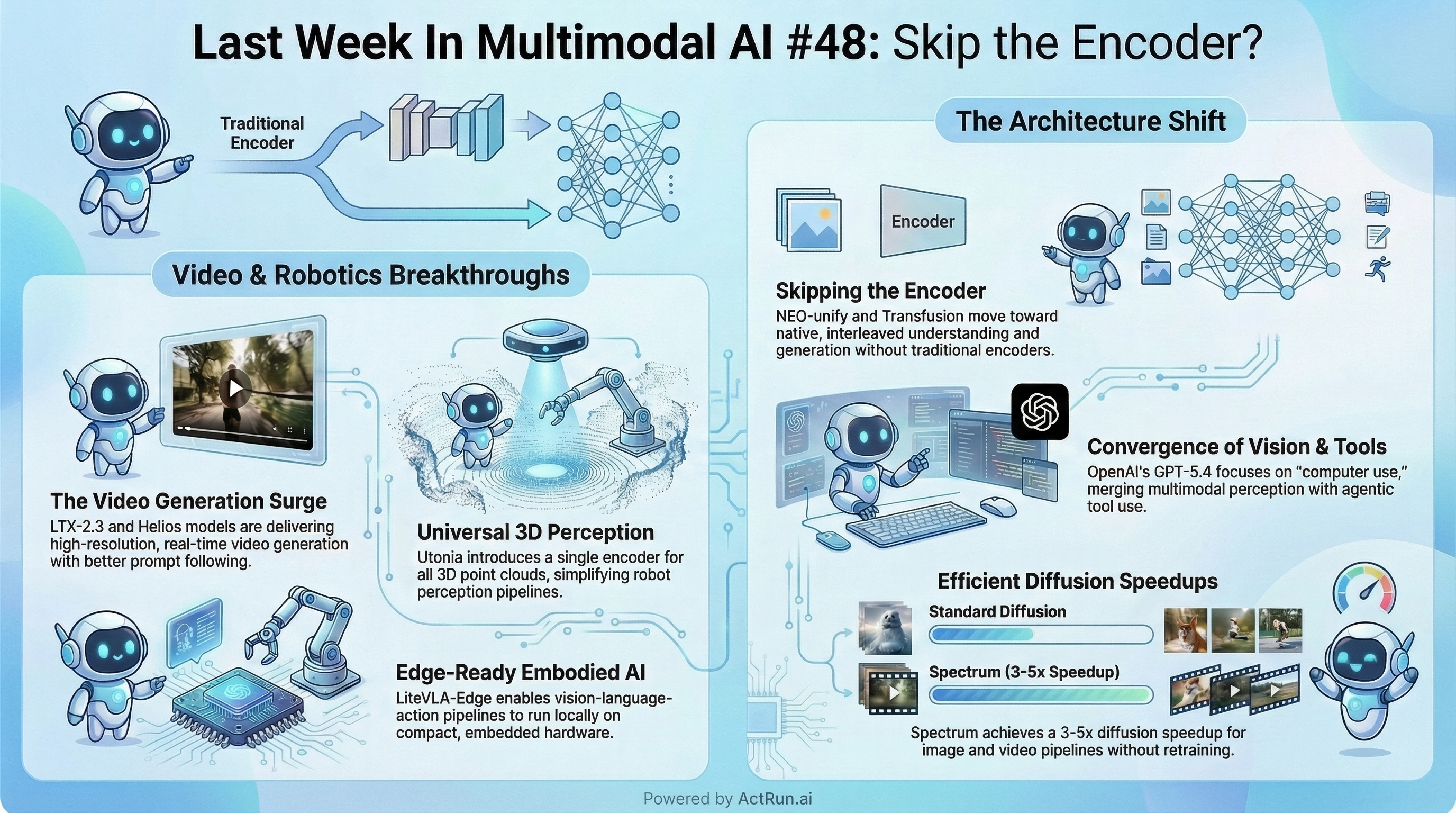 Last Week In Multimodal AI #48: Skip the Encoder?

Traditional Encoder

Video & Robotics Breakthroughs

The Video Generation Surge
LTX-2.3 and Helios models are delivering high-resolution, real-time video generation with better prompt following.

Universal 3D Perception
Utonia introduces a single encoder for all 3D point clouds, simplifying robot perception pipelines.

Edge-Ready Embodied AI
LiteVLA-Edge enables vision-language-action pipelines to run locally on compact, embedded hardware.

The Architecture Shift

Encoder

Skipping the Encoder
NEO-unify and Transfusion move toward native, interleaved understanding and generation without traditional encoders.

Convergence of Vision & Tools
OpenAI's GPT-5.4 focuses on "computer use," merging multimodal perception with agentic tool use.

Efficient Diffusion Speedups
Standard Diffusion
Spectrum (3-5x Speedup)
Spectrum achieves a 3-5x diffusion speedup for image and video pipelines without retraining.

Powered by ActRun.ai